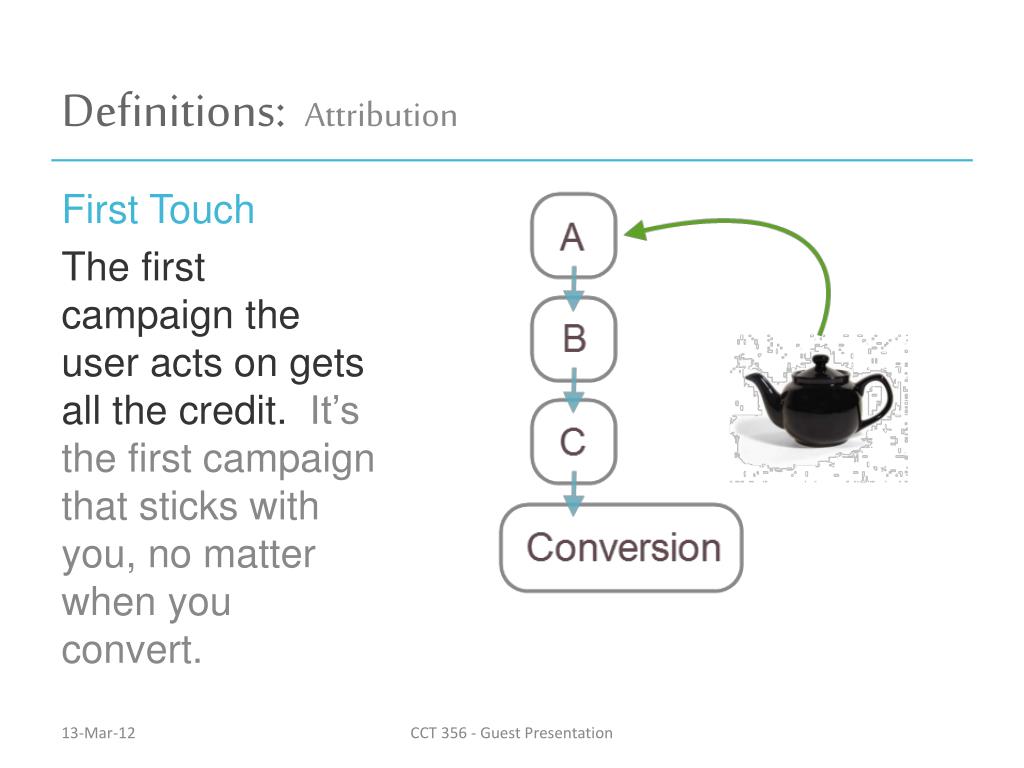 Definitions: Attribution

First Touch

The first campaign the user acts on gets all the credit. It’s the first campaign that sticks with you, no matter when you convert.

A

B

C

Conversion

13-Mar-12

CCT 356 - Guest Presentation